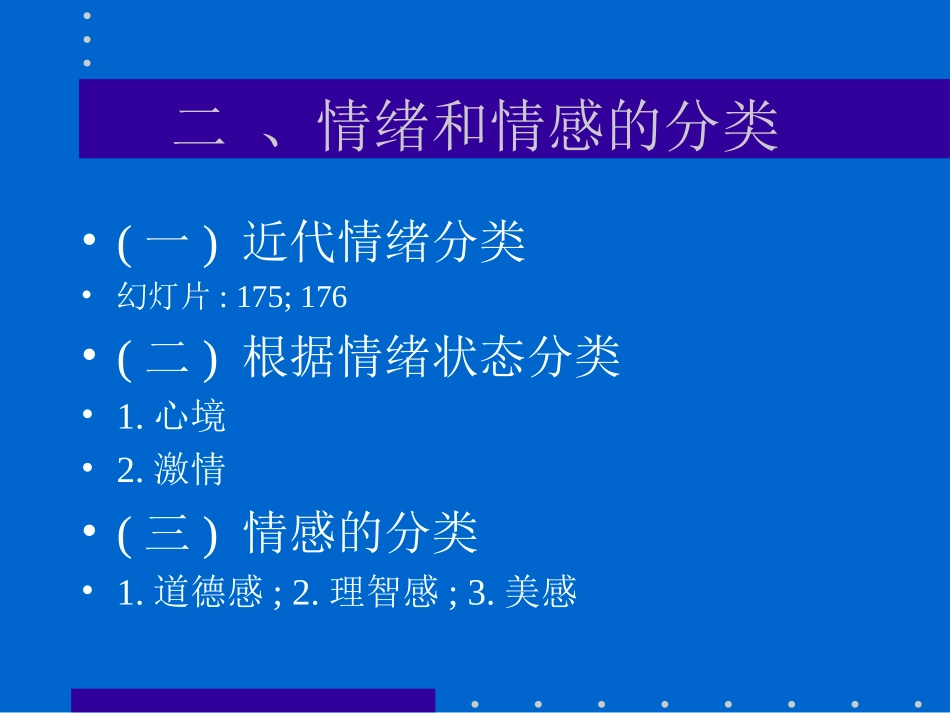 二 、情绪和情感的分类

• ( 一 ) 近代情绪分类
• 幻灯片 : 175; 176
• ( 二 ) 根据情绪状态分类
• 1. 心境
• 2. 激情
• ( 三 ) 情感的分类
• 1. 道德感 ; 2. 理智感 ; 3. 美感